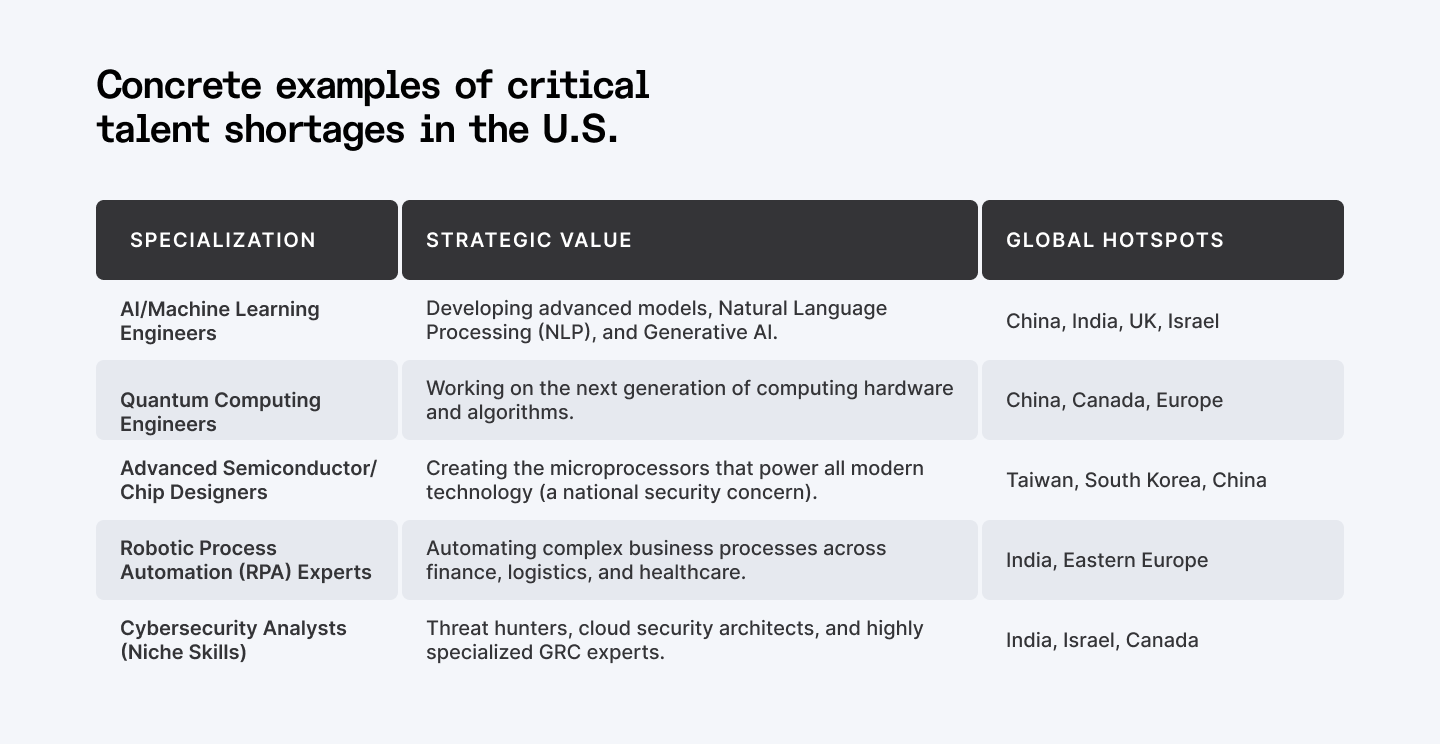 Concrete examples of critical talent shortages in the U.S.

| SPECIALIZATION | STRATEGIC VALUE | GLOBAL HOTSPOTS |
|---|---|---|
| AI/Machine Learning Engineers | Developing advanced models, Natural Language Processing (NLP), and Generative AI. | China, India, UK, Israel |
| Quantum Computing Engineers | Working on the next generation of computing hardware and algorithms. | China, Canada, Europe |
| Advanced Semiconductor/ Chip Designers | Creating the microprocessors that power all modern technology (a national security concern). | Taiwan, South Korea, China |
| Robotic Process Automation (RPA) Experts | Automating complex business processes across finance, logistics, and healthcare. | India, Eastern Europe |
| Cybersecurity Analysts (Niche Skills) | Threat hunters, cloud security architects, and highly specialized GRC experts. | India, Israel, Canada |